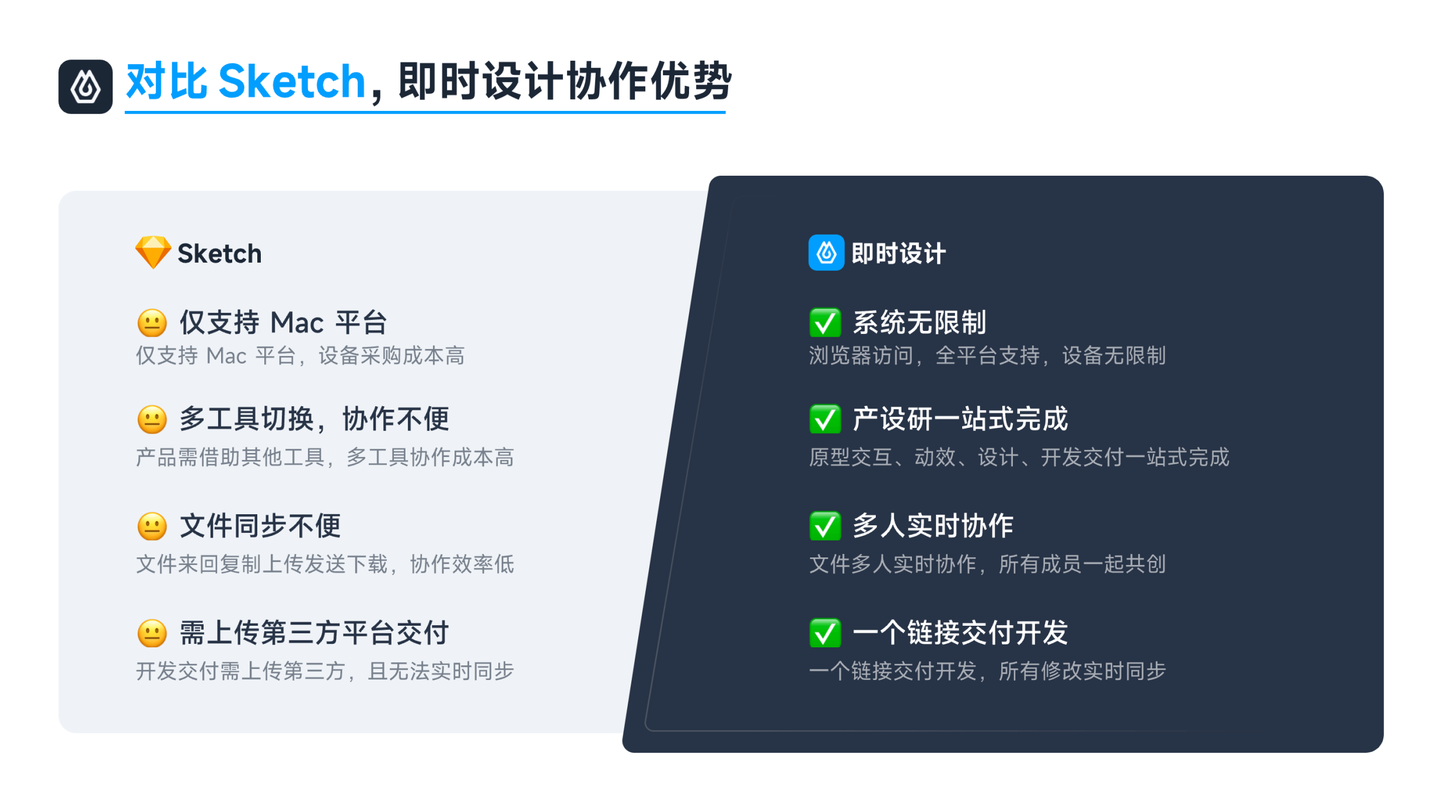 对比 Sketch，即时设计协作优势

Sketch

😐 仅支持 Mac 平台
仅支持 Mac 平台，设备采购成本高

😐 多工具切换，协作不便
产品需借助其他工具，多工具协作成本高

😐 文件同步不便
文件来回复制上传发送下载，协作效率低

😐 需上传第三方平台交付
开发交付需上传第三方，且无法实时同步

即时设计

✅ 系统无限制
浏览器访问，全平台支持，设备无限制

✅ 产设研一站式完成
原型交互、动效、设计、开发交付一站式完成

✅ 多人实时协作
文件多人实时协作，所有成员一起共创

✅ 一个链接交付开发
一个链接交付开发，所有修改实时同步